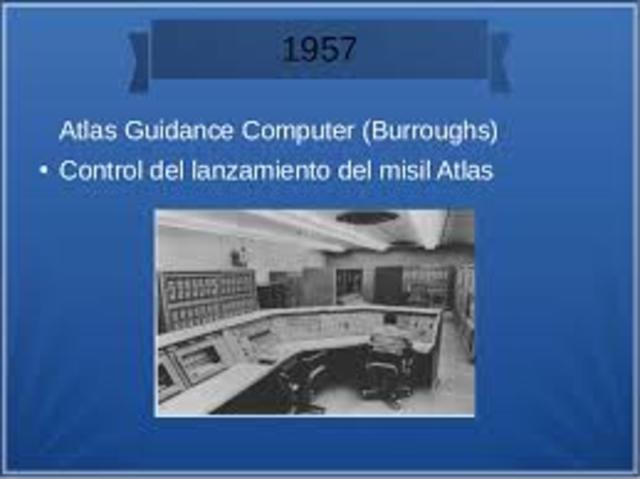 1957

Atlas Guidance Computer (Burroughs)

• Control del lanzamiento del misil Atlas